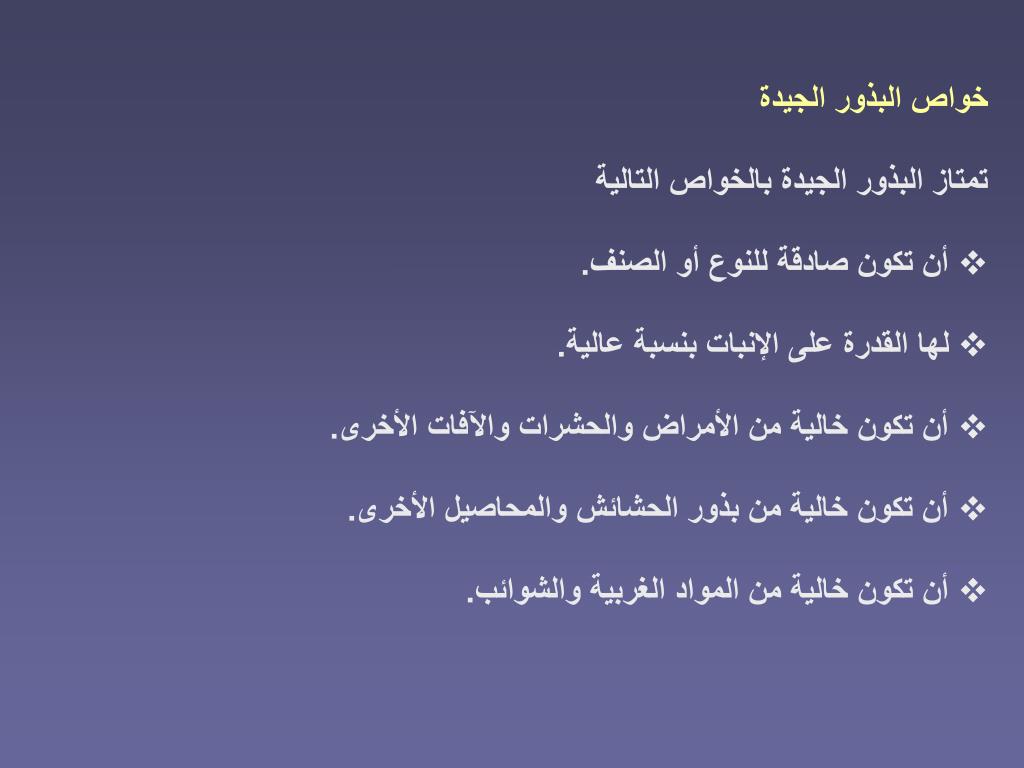 خواص البذور الجيدة

تمتاز البذور الجيدة بالخواص التالية

❖ أن تكون صادقة للنوع أو الصنف.

❖ لها القدرة على الإنبات بنسبة عالية.

❖ أن تكون خالية من الأمراض والحشرات والآفات الأخرى.

❖ أن تكون خالية من بذور الحشائش والمحاصيل الأخرى.

❖ أن تكون خالية من المواد الغريبة والشوائب.